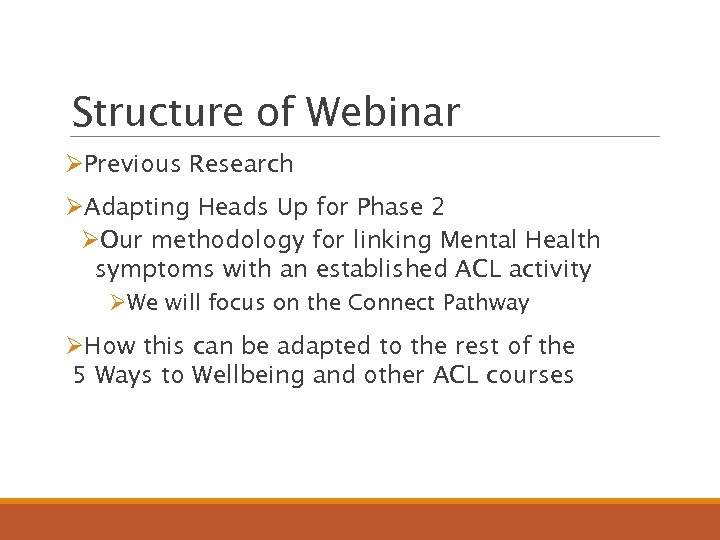 Structure of Webinar

➢Previous Research

➢Adapting Heads Up for Phase 2

➢Our methodology for linking Mental Health symptoms with an established ACL activity

➢We will focus on the Connect Pathway

➢How this can be adapted to the rest of the 5 Ways to Wellbeing and other ACL courses